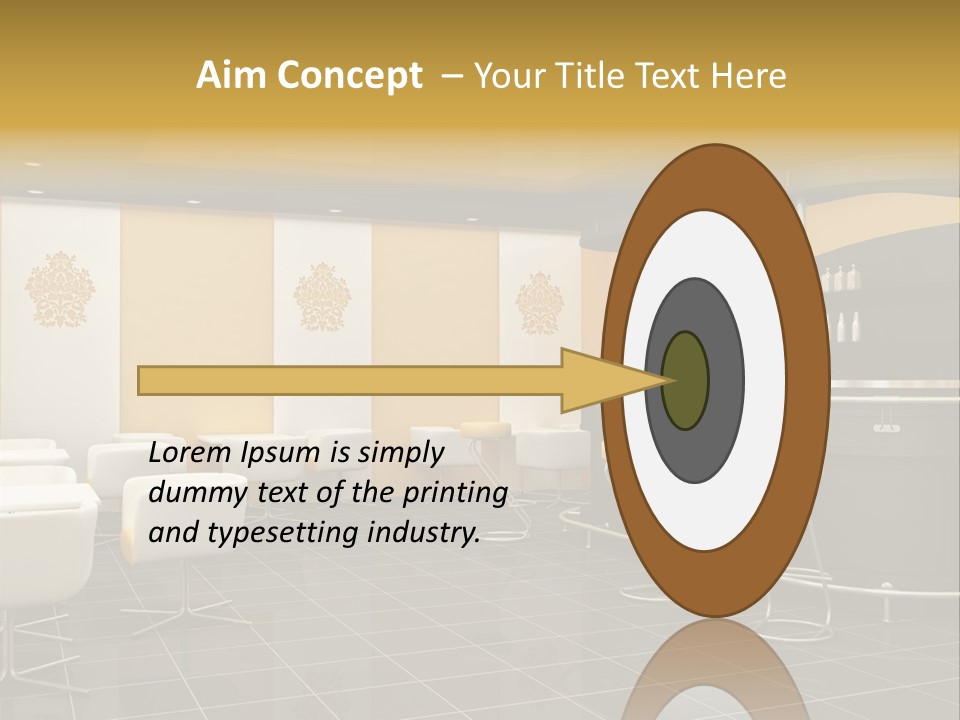 Aim Concept – Your Title Text Here

Lorem Ipsum is simply dummy text of the printing and typesetting industry.